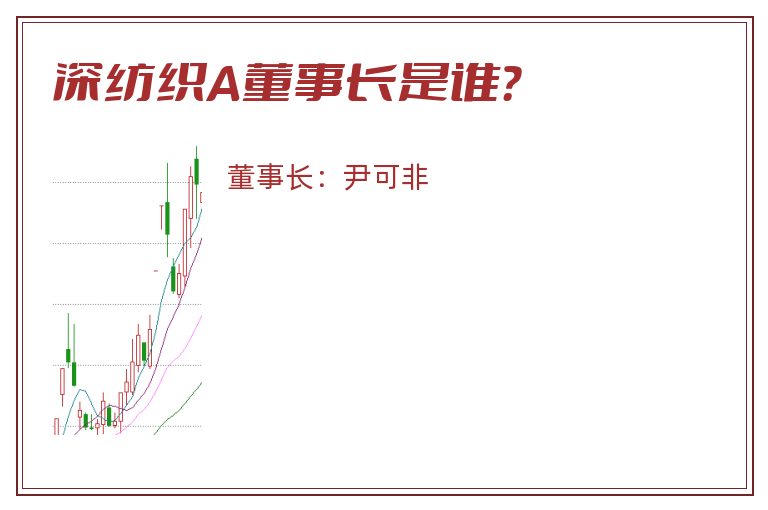 深纺织A董事长是谁？

董事长：尹可非